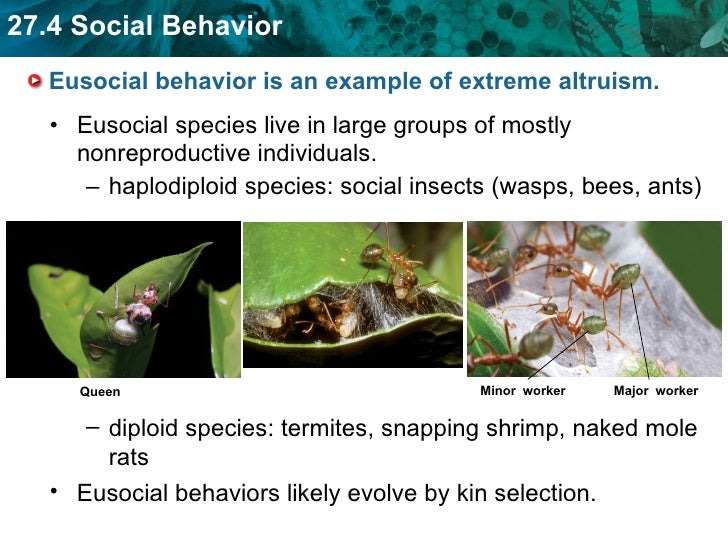 27.4 Social Behavior

Eusocial behavior is an example of extreme altruism.

• Eusocial species live in large groups of mostly nonreproductive individuals.
– haplodiploid species: social insects (wasps, bees, ants)

Queen

Minor worker

Major worker

– diploid species: termites, snapping shrimp, naked mole rats

• Eusocial behaviors likely evolve by kin selection.